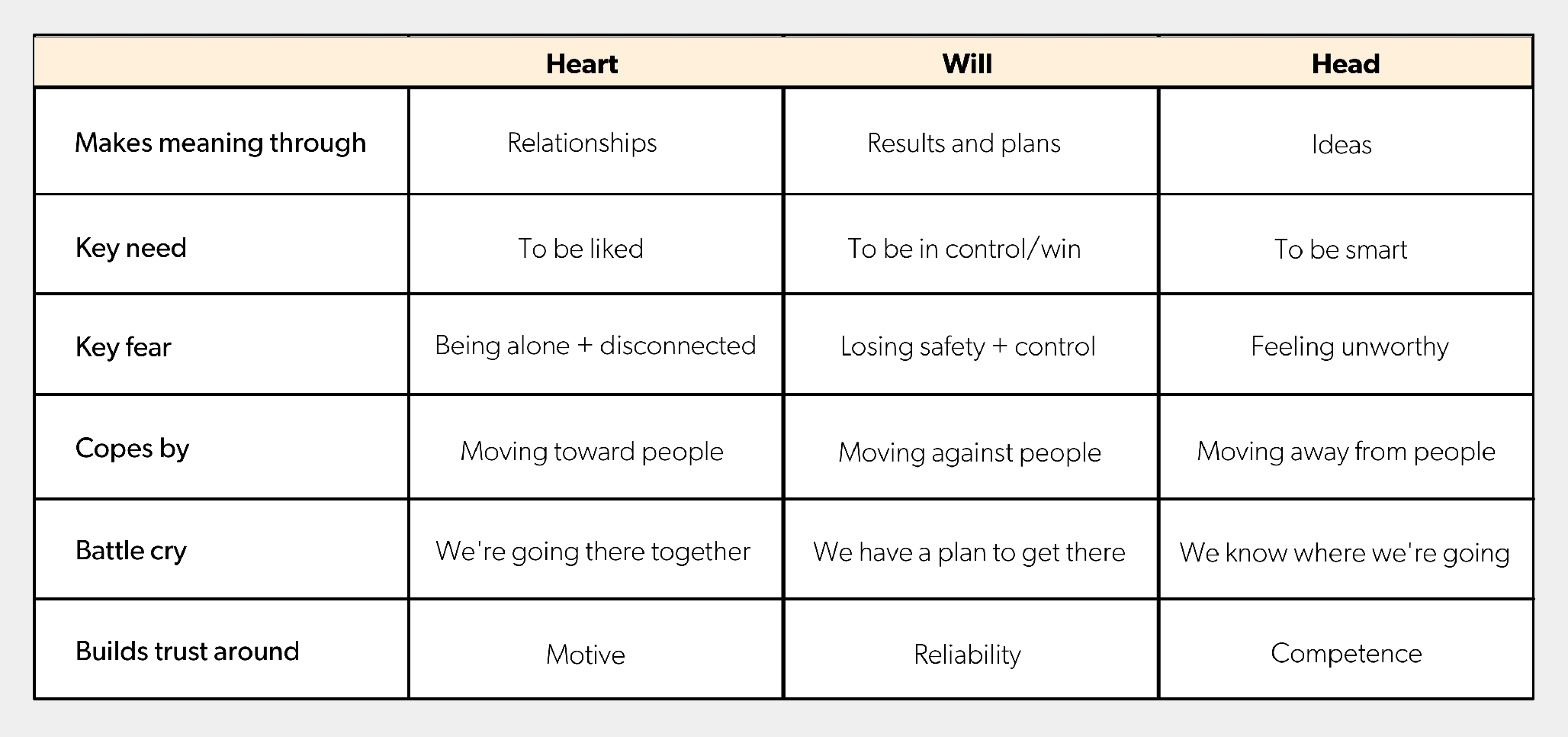 | | Heart | Will | Head |
|---|---|---|---|
| Makes meaning through | Relationships | Results and plans | Ideas |
| Key need | To be liked | To be in control/win | To be smart |
| Key fear | Being alone + disconnected | Losing safety + control | Feeling unworthy |
| Copes by | Moving toward people | Moving against people | Moving away from people |
| Battle cry | We're going there together | We have a plan to get there | We know where we're going |
| Builds trust around | Motive | Reliability | Competence |